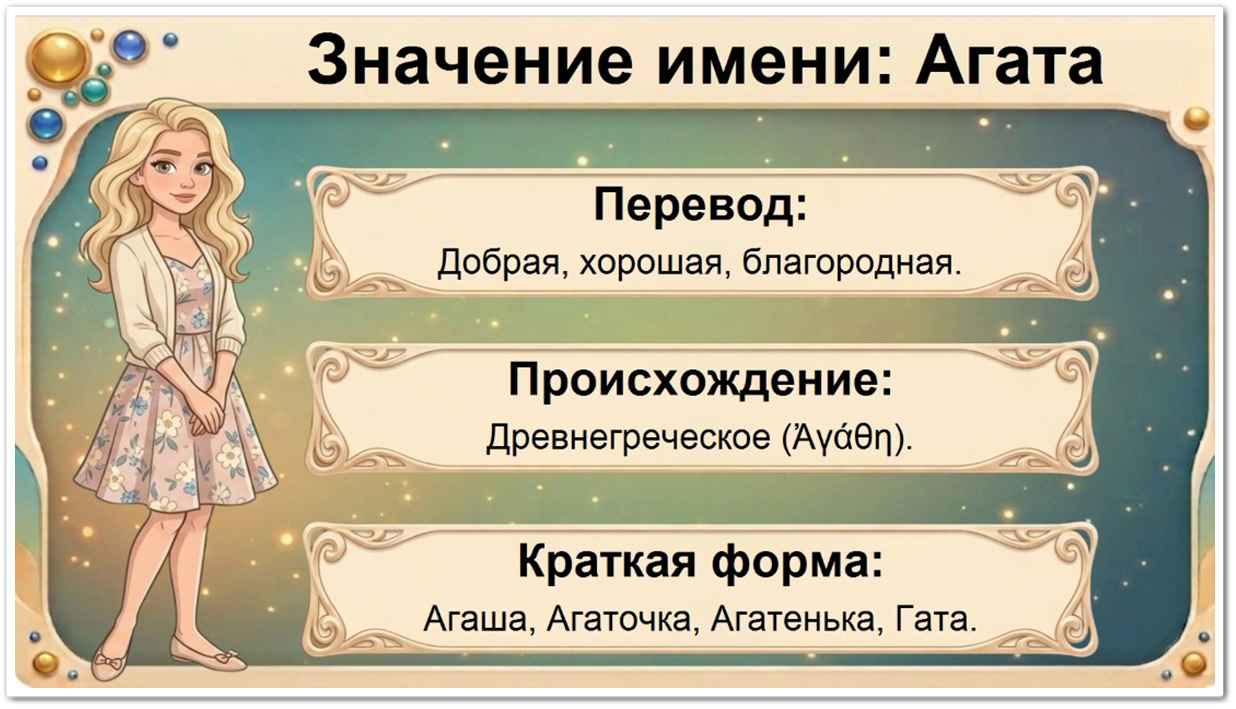 Значение имени: Агата

Перевод:
Добрая, хорошая, благородная.

Происхождение:
Древнегреческое (Ἀγάθη).

Краткая форма:
Агаша, Агаточка, Агатенька, Гата.